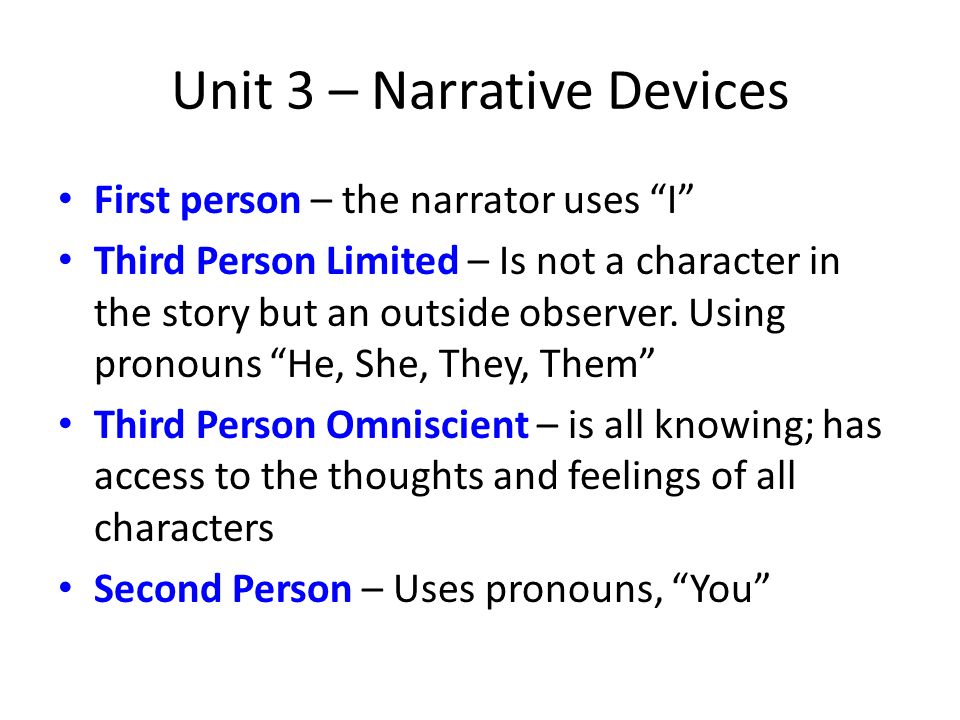 Unit 3 – Narrative Devices

• First person – the narrator uses “I”
• Third Person Limited – Is not a character in the story but an outside observer. Using pronouns “He, She, They, Them”
• Third Person Omniscient – is all knowing; has access to the thoughts and feelings of all characters
• Second Person – Uses pronouns, “You”